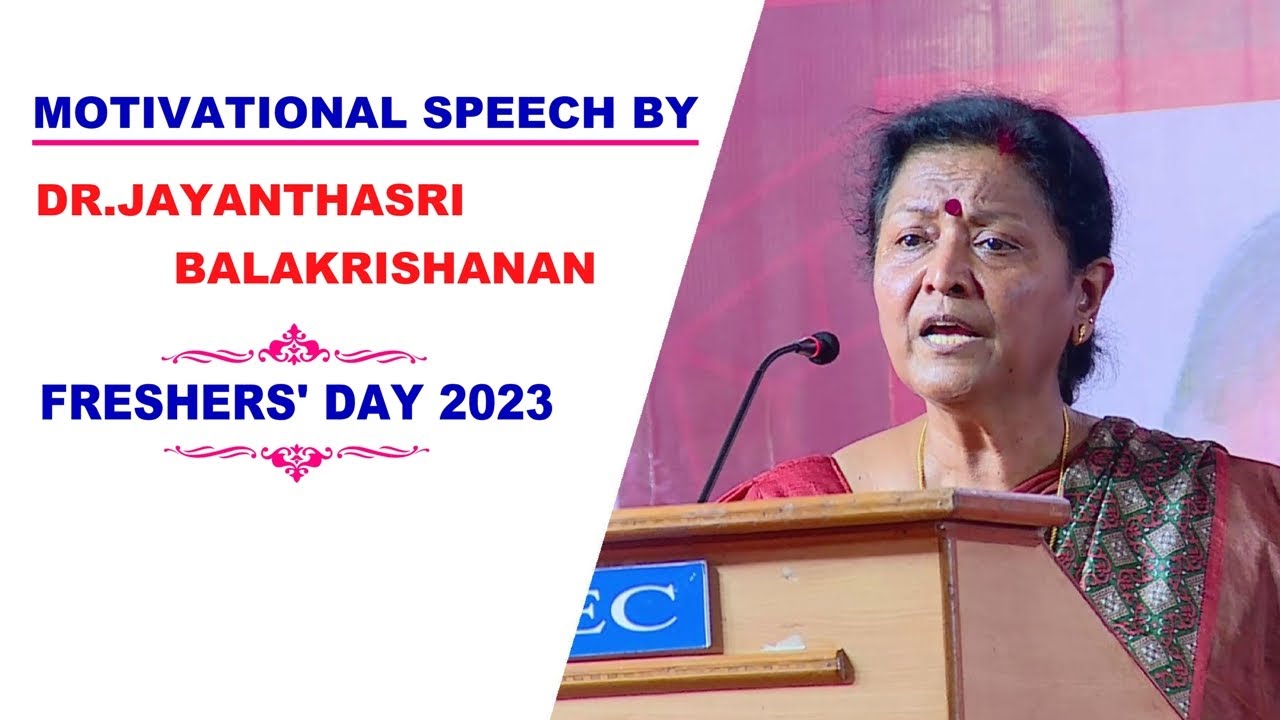 MOTIVATIONAL SPEECH BY

DR.JAYANTHASRI BALAKRISHANAN

FRESHERS' DAY 2023

EC